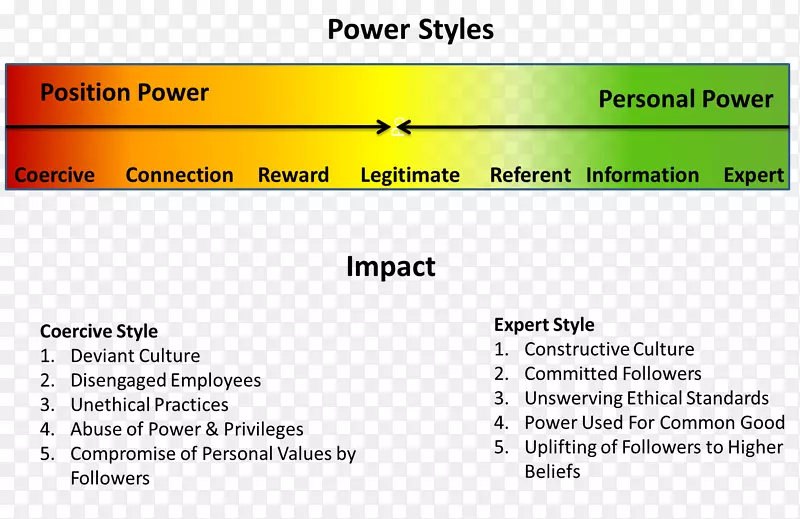 Power Styles

Position Power

Personal Power

Coercive Connection Reward Legitimate Referent Information Expert

Impact

Coercive Style
1. Deviant Culture
2. Disengaged Employees
3. Unethical Practices
4. Abuse of Power & Privileges
5. Compromise of Personal Values by Followers

Expert Style
1. Constructive Culture
2. Committed Followers
3. Unswerving Ethical Standards
4. Power Used For Common Good
5. Uplifting of Followers to Higher Beliefs